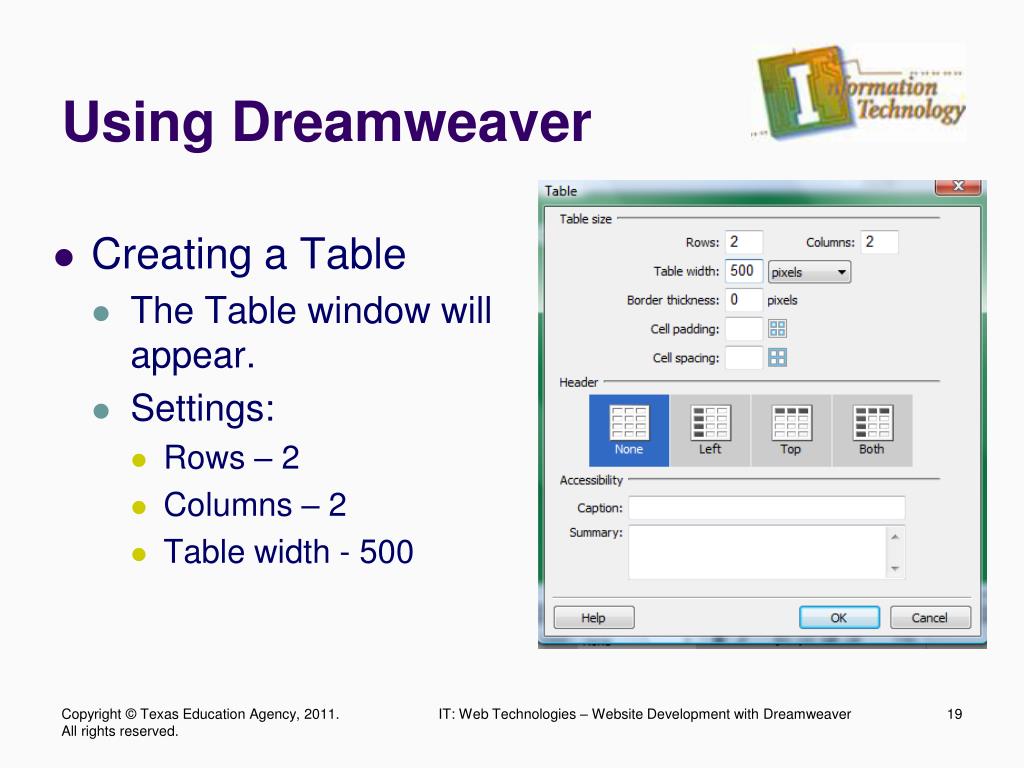 Using Dreamweaver

Information Technology

- Creating a Table
  - The Table window will appear.
  - Settings:
    - Rows – 2
    - Columns – 2
    - Table width - 500

Table

Table size

Rows: 2

Columns: 2

Table width: 500 pixels

Border thickness: 0 pixels

Cell padding:

Cell spacing:

Header

None

Left

Top

Both

Accessibility

Caption:

Summary:

Help

OK

Cancel

Copyright © Texas Education Agency, 2011. All rights reserved.

IT: Web Technologies – Website Development with Dreamweaver

19